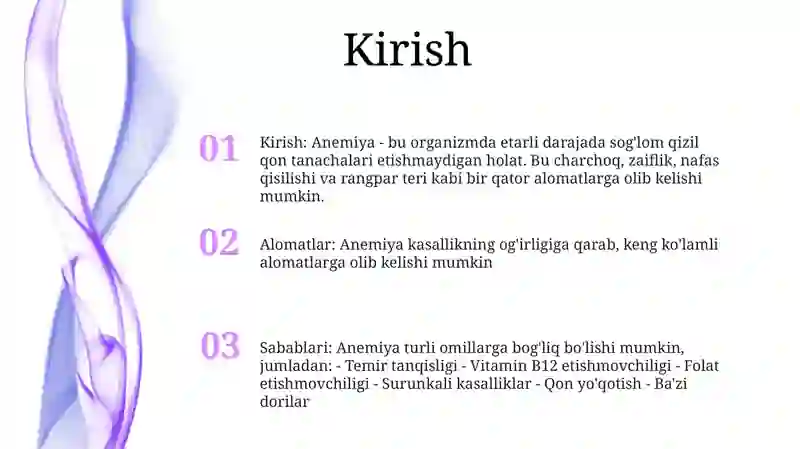 Kirish

01

Kirish: Anemiya - bu organizmda etarli darajada sog'lom qizil qon tanachalari etishmaydigan holat. Bu charchoq, zaiflik, nafas qisilishi va rangpar teri kabi bir qator alomatlarga olib kelishi mumkin.

02

Alomatlar: Anemiya kasallikning og'irligiga qarab, keng ko'lamli alomatlarga olib kelishi mumkin

03

Sabablari: Anemiya turli omillarga bog'liq bo'lishi mumkin, jumladan: - Temir tanqisligi - Vitamin B12 etishmovchiligi - Folat etishmovchiligi - Surunkali kasalliklar - Qon yo'qotish - Ba'zi dorilar